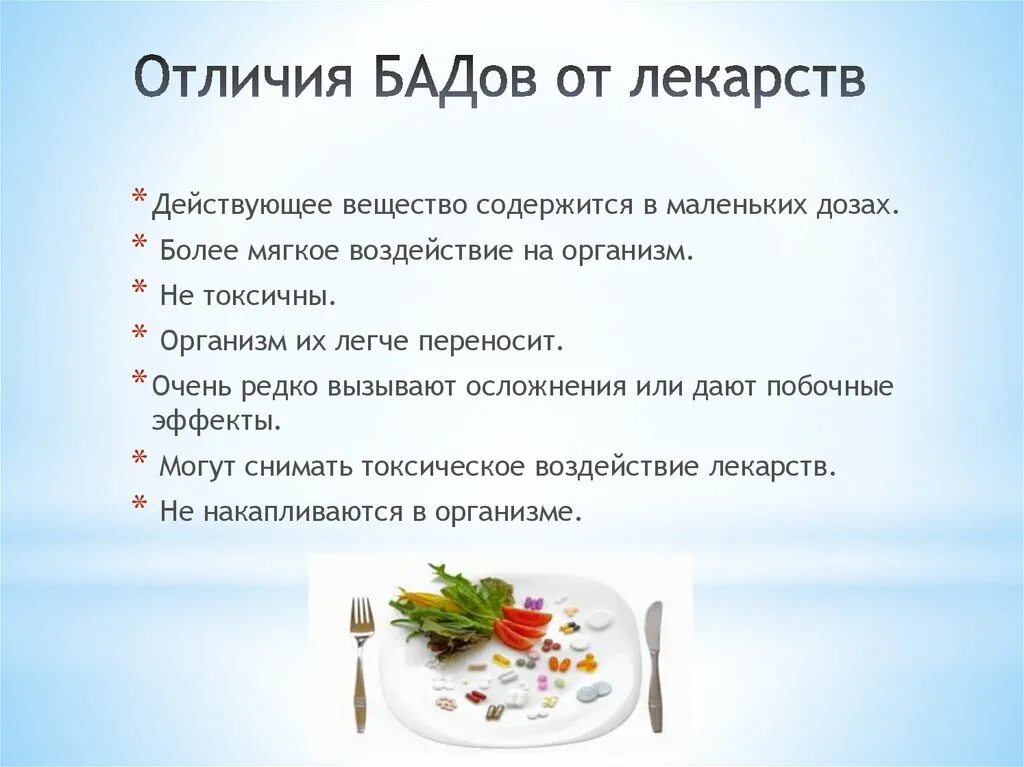 Отличия БАДов от лекарств

* Действующее вещество содержится в маленьких дозах.
* Более мягкое воздействие на организм.
* Не токсичны.
* Организм их легче переносит.
* Очень редко вызывают осложнения или дают побочные эффекты.
* Могут снимать токсическое воздействие лекарств.
* Не накапливаются в организме.